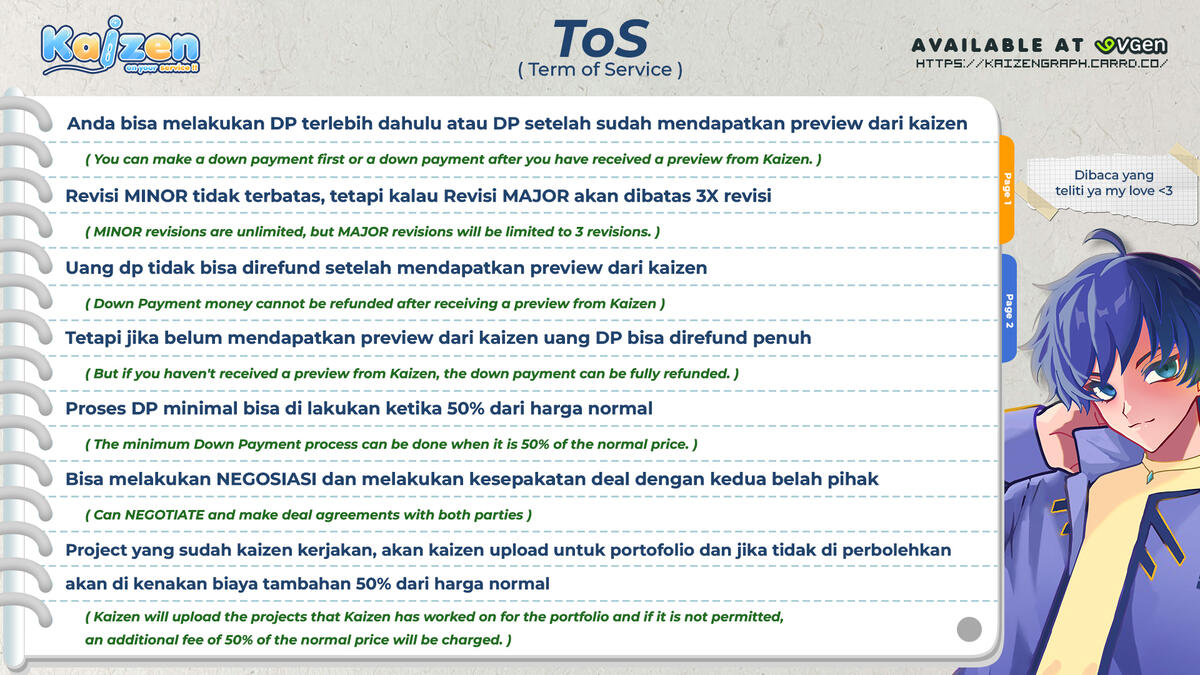 Kaizen
on your service !!

ToS
( Term of Service )

AVAILABLE AT VGen
HTTPS://KAIZENGRAPH.CARRD.CO/

Anda bisa melakukan DP terlebih dahulu atau DP setelah sudah mendapatkan preview dari kaizen

( You can make a down payment first or a down payment after you have received a preview from Kaizen. )

Revisi MINOR tidak terbatas, tetapi kalau Revisi MAJOR akan dibatas 3X revisi

( MINOR revisions are unlimited, but MAJOR revisions will be limited to 3 revisions. )

Uang dp tidak bisa direfund setelah mendapatkan preview dari kaizen

( Down Payment money cannot be refunded after receiving a preview from Kaizen )

Tetapi jika belum mendapatkan preview dari kaizen uang DP bisa direfund penuh

( But if you haven't received a preview from Kaizen, the down payment can be fully refunded. )

Proses DP minimal bisa di lakukan ketika 50% dari harga normal

( The minimum Down Payment process can be done when it is 50% of the normal price. )

Bisa melakukan NEGOSIASI dan melakukan kesepakatan deal dengan kedua belah pihak

( Can NEGOTIATE and make deal agreements with both parties )

Project yang sudah kaizen kerjakan, akan kaizen upload untuk portofolio dan jika tidak di perbolehkan akan di kenakan biaya tambahan 50% dari harga normal

( Kaizen will upload the projects that Kaizen has worked on for the portfolio and if it is not permitted, an additional fee of 50% of the normal price will be charged. )

Page 1

Page 2

Dibaca yang teliti ya my love <3